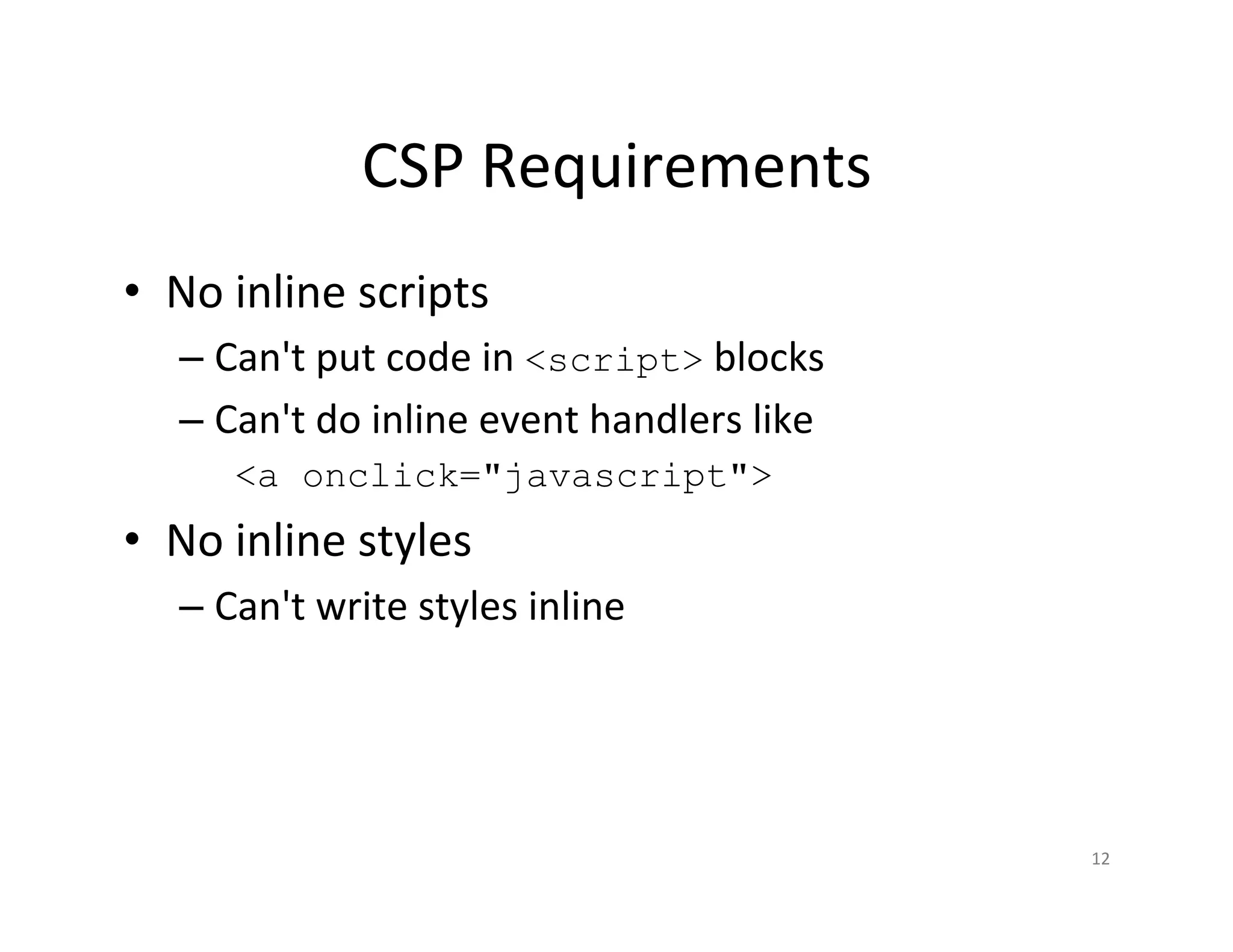 CSP Requirements

• No inline scripts

– Can't put code in <script> blocks

– Can't do inline event handlers like

<a onclick="javascript">

• No inline styles

– Can't write styles inline

12